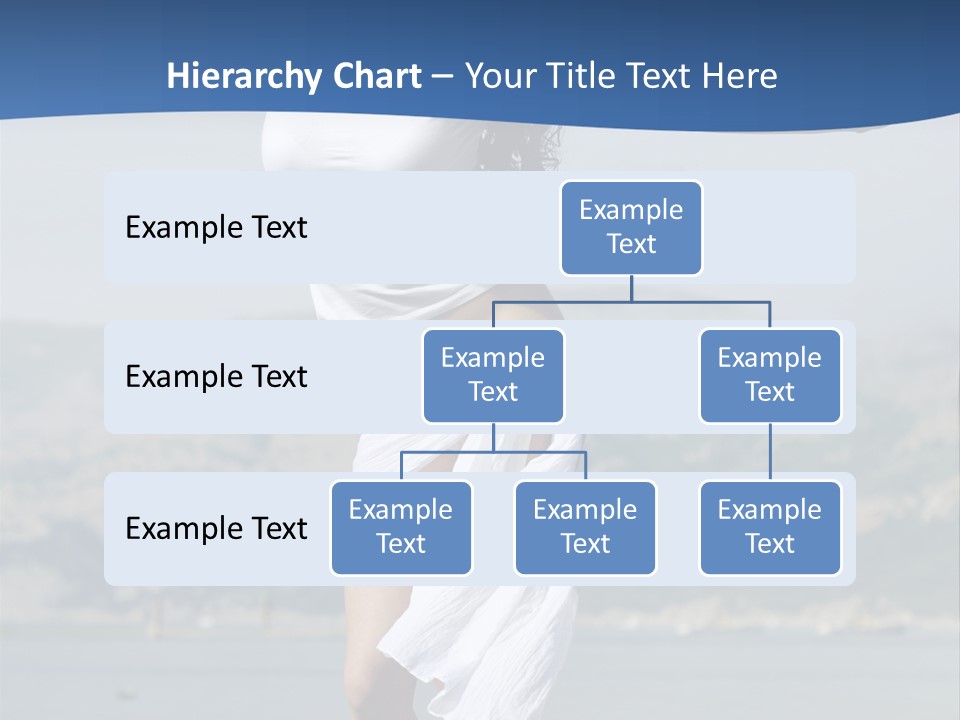 Hierarchy Chart – Your Title Text Here

Example Text

Example Text

Example Text

Example Text

Example Text

Example Text

Example Text

Example Text

Example Text